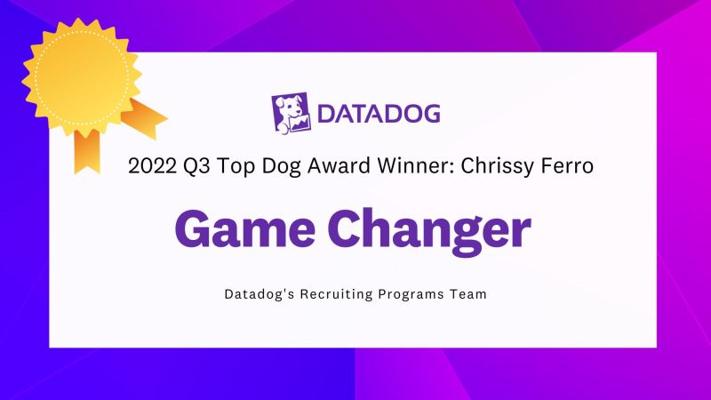 DATADOG

2022 Q3 Top Dog Award Winner: Chrissy Ferro

Game Changer

Datadog's Recruiting Programs Team